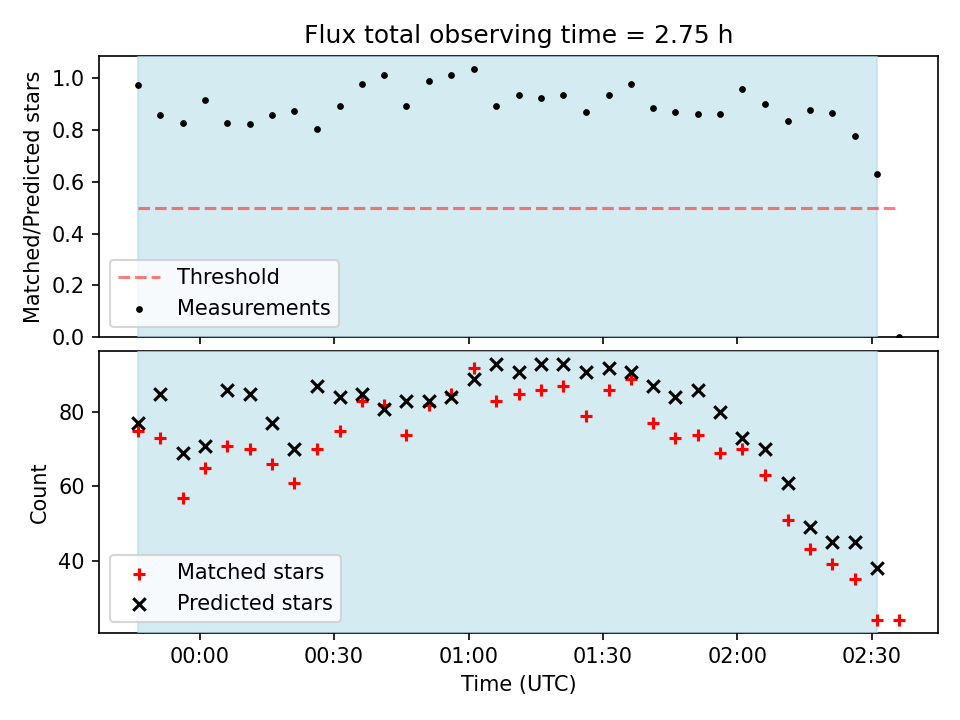 Flux total observing time = 2.75 h

Matched/Predicted stars

1.0
0.8
0.6
0.4
0.2
0.0

Threshold
Measurements

Count

80
60
40

Matched stars
Predicted stars

00:00
00:30
01:00
01:30
02:00
02:30

Time (UTC)